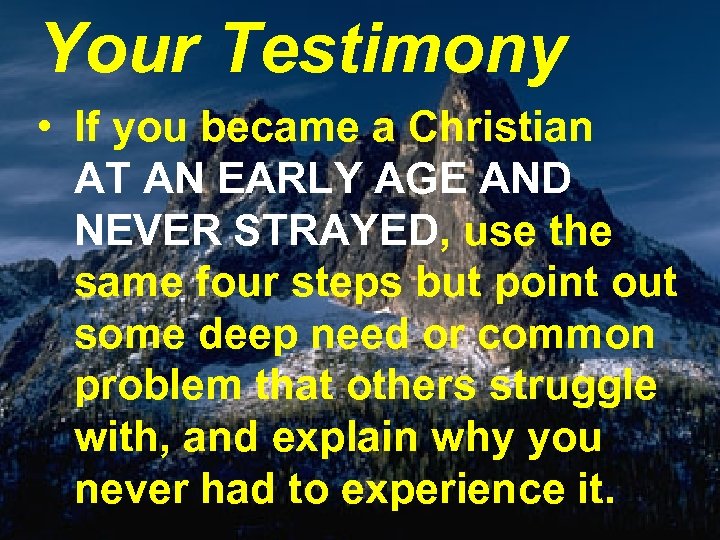 Your Testimony

• If you became a Christian AT AN EARLY AGE AND NEVER STRAYED, use the same four steps but point out some deep need or common problem that others struggle with, and explain why you never had to experience it.